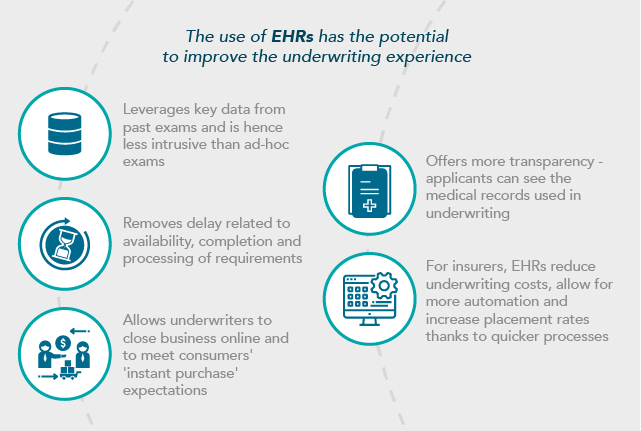 The use of EHRs has the potential to improve the underwriting experience

Leverages key data from past exams and is hence less intrusive than ad-hoc exams

Removes delay related to availability, completion and processing of requirements

Allows underwriters to close business online and to meet consumers' 'instant purchase' expectations

Offers more transparency - applicants can see the medical records used in underwriting

For insurers, EHRs reduce underwriting costs, allow for more automation and increase placement rates thanks to quicker processes